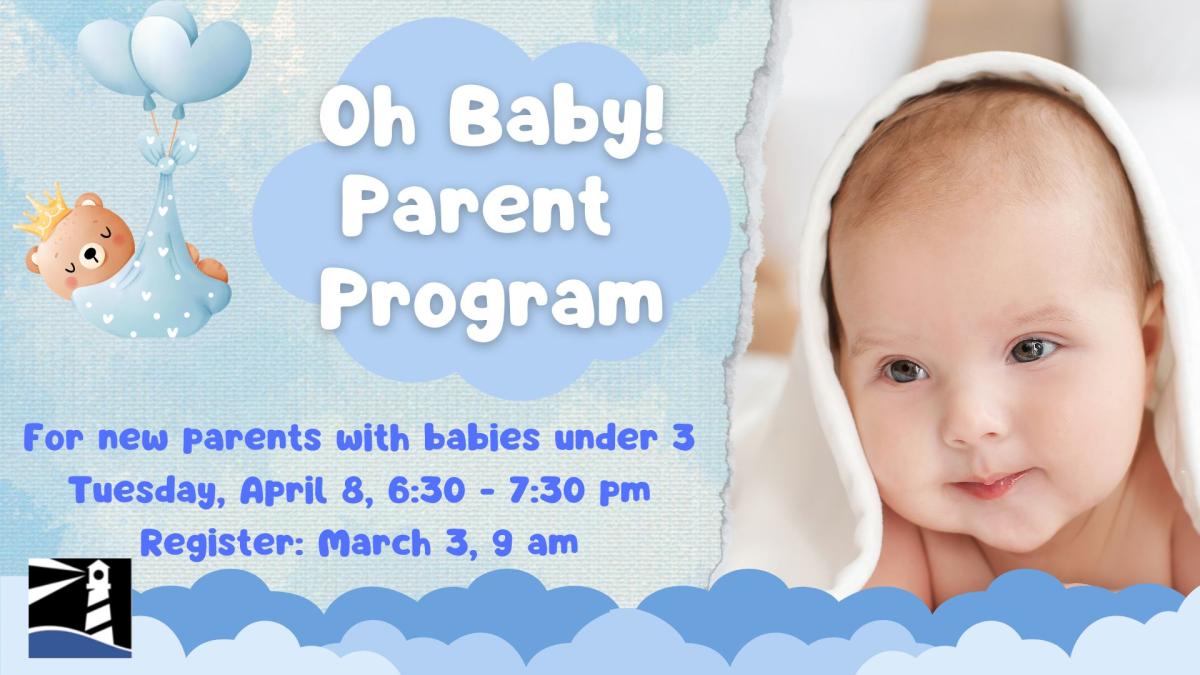 Oh Baby! Parent Program

For new parents with babies under 3
Tuesday, April 8, 6:30 - 7:30 pm
Register: March 3, 9 am